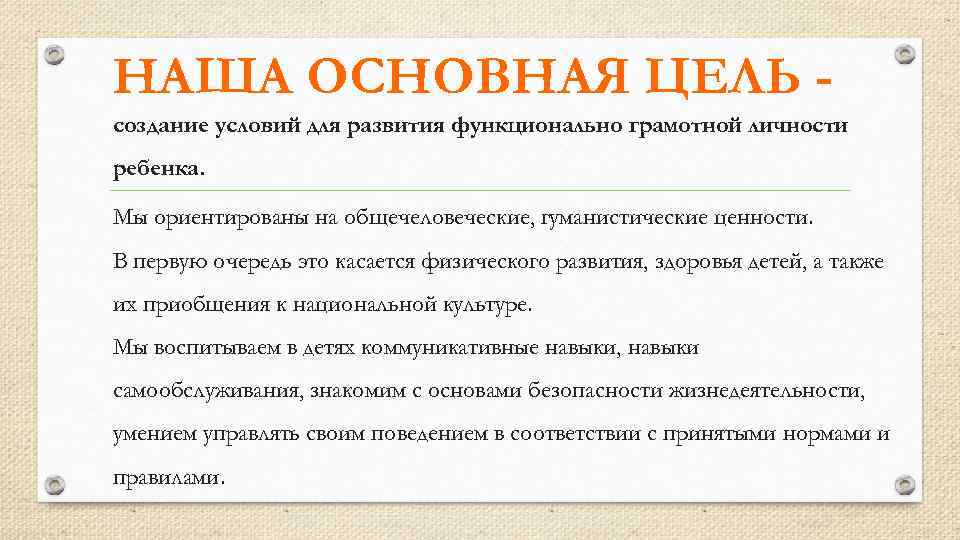 НАША ОСНОВНАЯ ЦЕЛЬ -

создание условий для развития функционально грамотной личности ребенка.

Мы ориентированы на общечеловеческие, гуманистические ценности.

В первую очередь это касается физического развития, здоровья детей, а также их приобщения к национальной культуре.

Мы воспитываем в детях коммуникативные навыки, навыки самообслуживания, знакомим с основами безопасности жизнедеятельности, умением управлять своим поведением в соответствии с принятыми нормами и правилами.